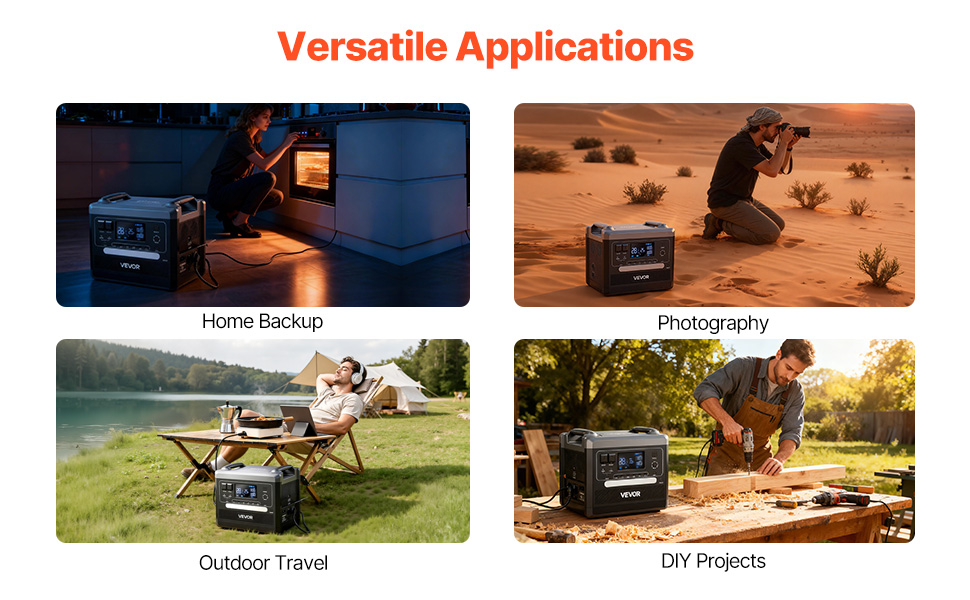 Versatile Applications

VEVOR

Home Backup

VEVOR

Photography

VEVOR

Outdoor Travel

VEVOR

DIY Projects